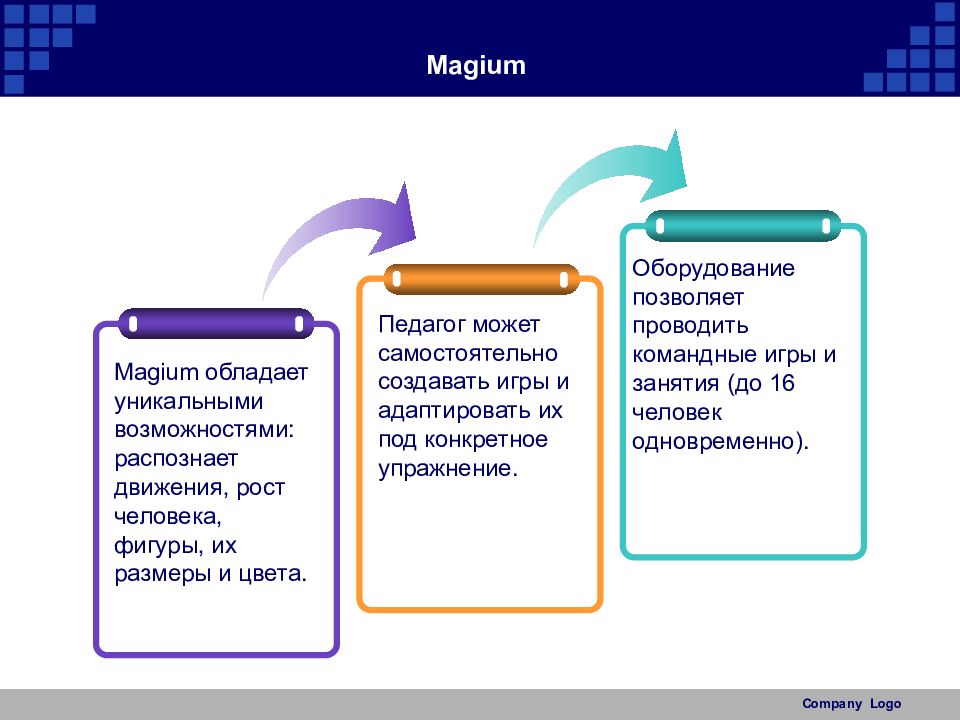 Magium

Magium обладает уникальными возможностями: распознает движения, рост человека, фигуры, их размеры и цвета.

Педагог может самостоятельно создавать игры и адаптировать их под конкретное упражнение.

Оборудование позволяет проводить командные игры и занятия (до 16 человек одновременно).

Company Logo